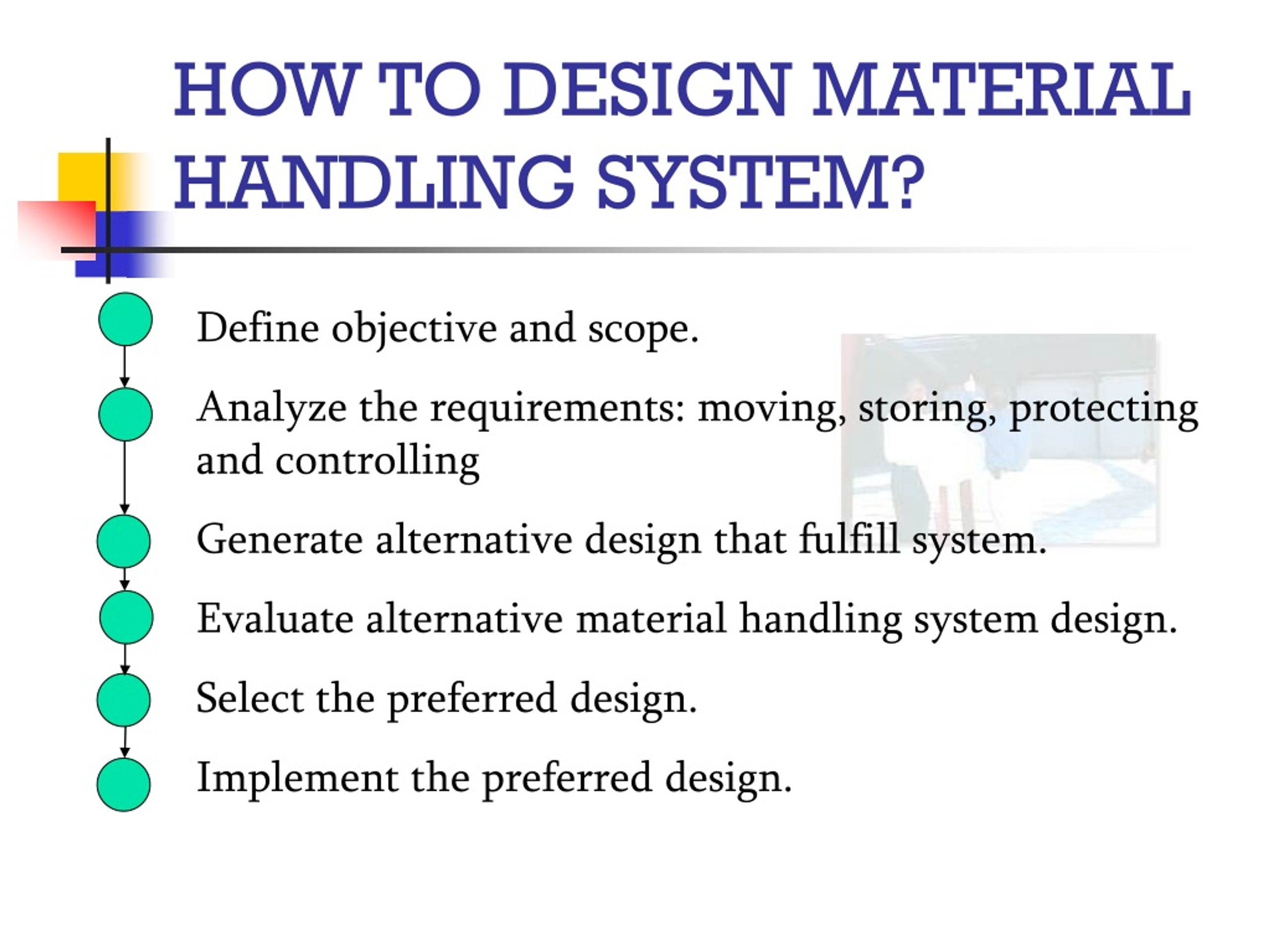 HOW TO DESIGN MATERIAL HANDLING SYSTEM?

Define objective and scope.

Analyze the requirements: moving, storing, protecting and controlling

Generate alternative design that fulfill system.

Evaluate alternative material handling system design.

Select the preferred design.

Implement the preferred design.